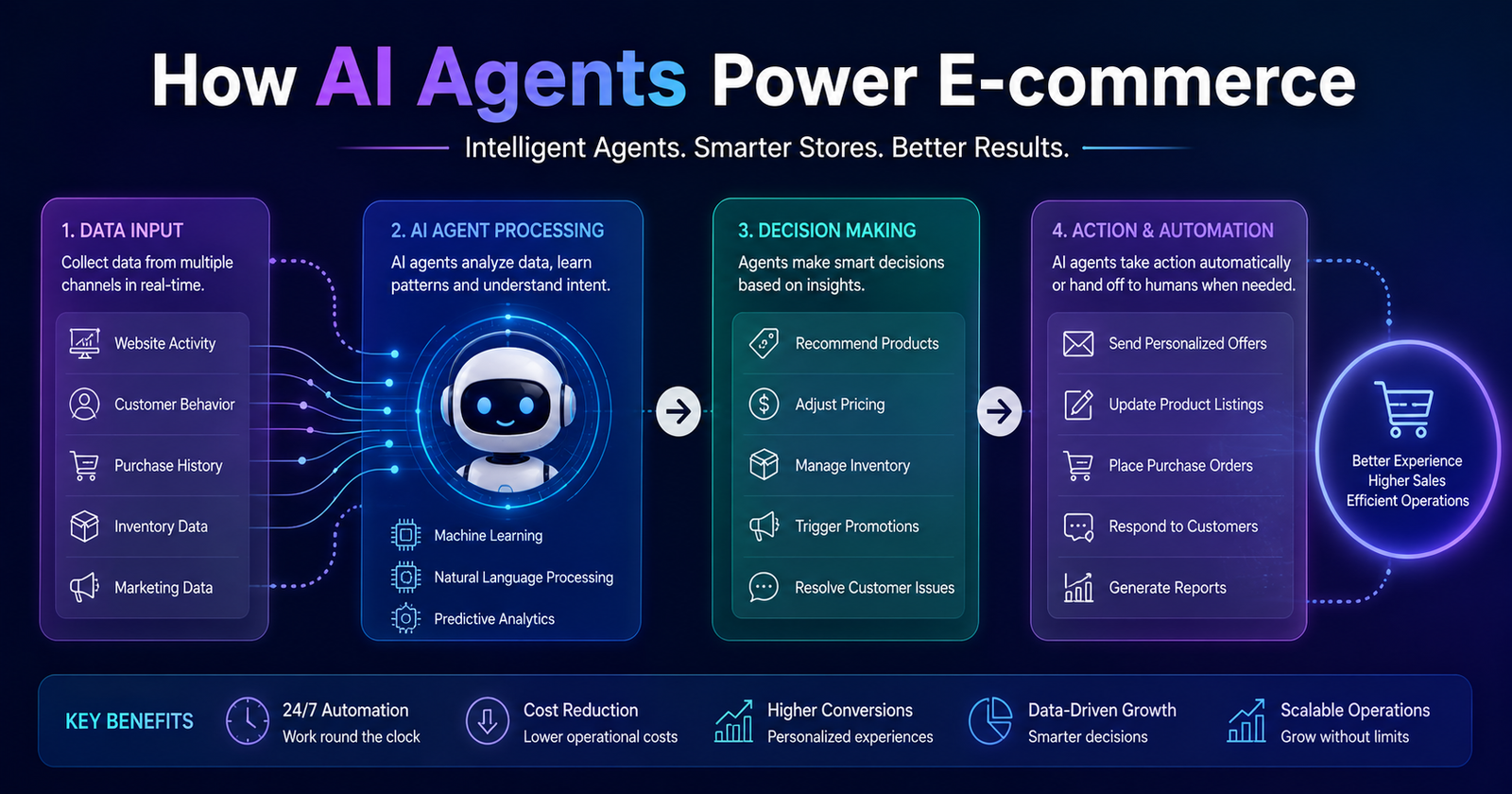 How AI Agents Power E-commerce

Intelligent Agents. Smarter Stores. Better Results.

1. DATA INPUT
Collect data from multiple channels in real-time.

Website Activity
Customer Behavior
Purchase History
Inventory Data
Marketing Data

2. AI AGENT PROCESSING
AI agents analyze data, learn patterns and understand intent.

Machine Learning
Natural Language Processing
Predictive Analytics

3. DECISION MAKING
Agents make smart decisions based on insights.

Recommend Products
Adjust Pricing
Manage Inventory
Trigger Promotions
Resolve Customer Issues

4. ACTION & AUTOMATION
AI agents take action automatically or hand off to humans when needed.

Send Personalized Offers
Update Product Listings
Place Purchase Orders
Respond to Customers
Generate Reports

Better Experience
Higher Sales
Efficient Operations

KEY BENEFITS

24/7 Automation
Work round the clock

Cost Reduction
Lower operational costs

Higher Conversions
Personalized experiences

Data-Driven Growth
Smarter decisions

Scalable Operations
Grow without limits